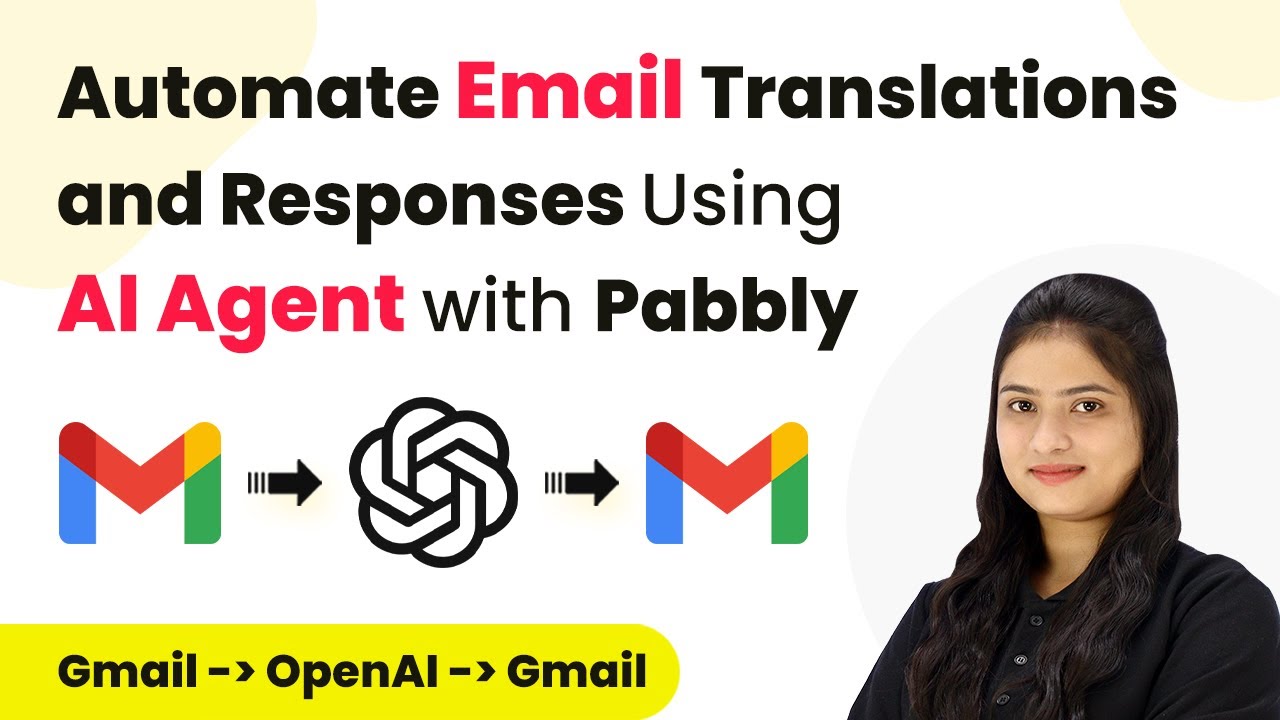 Automate Email Translations and Responses Using AI Agent with Pabbly

Gmail -> OpenAI -> Gmail